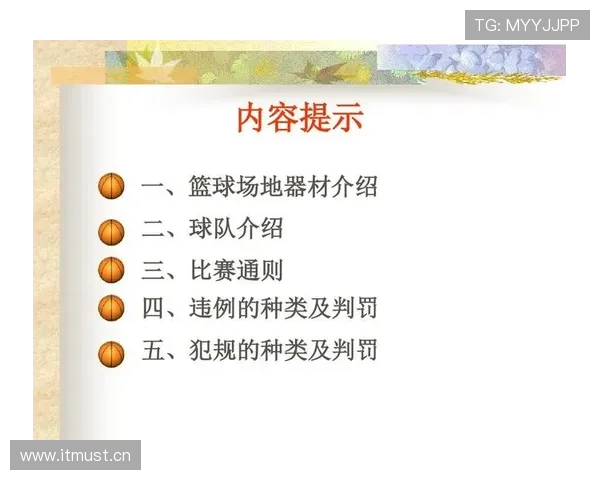 TG: MYYJJPP

内容提示

一、篮球场地器材介绍

二、球队介绍

三、比赛通则

四、违例的种类及判罚

五、犯规的种类及判罚

www.itmust.cn